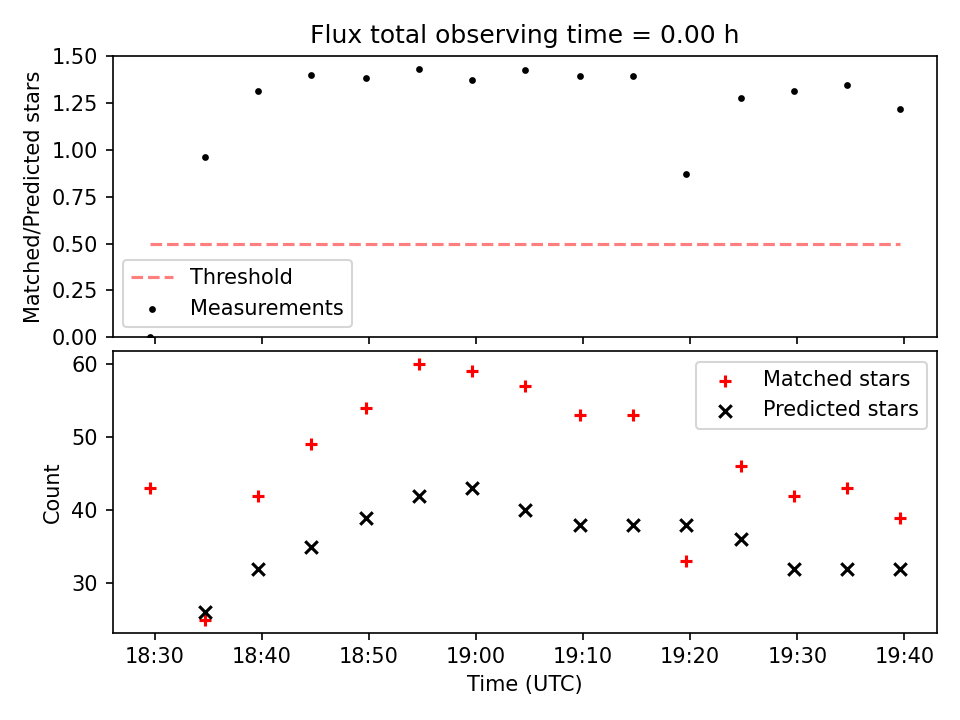 Flux total observing time = 0.00 h

Matched/Predicted stars

1.50
1.25
1.00
0.75
0.50
0.25
0.00

Threshold
Measurements

Count

60
50
40
30

Matched stars
Predicted stars

18:30
18:40
18:50
19:00
19:10
19:20
19:30
19:40

Time (UTC)